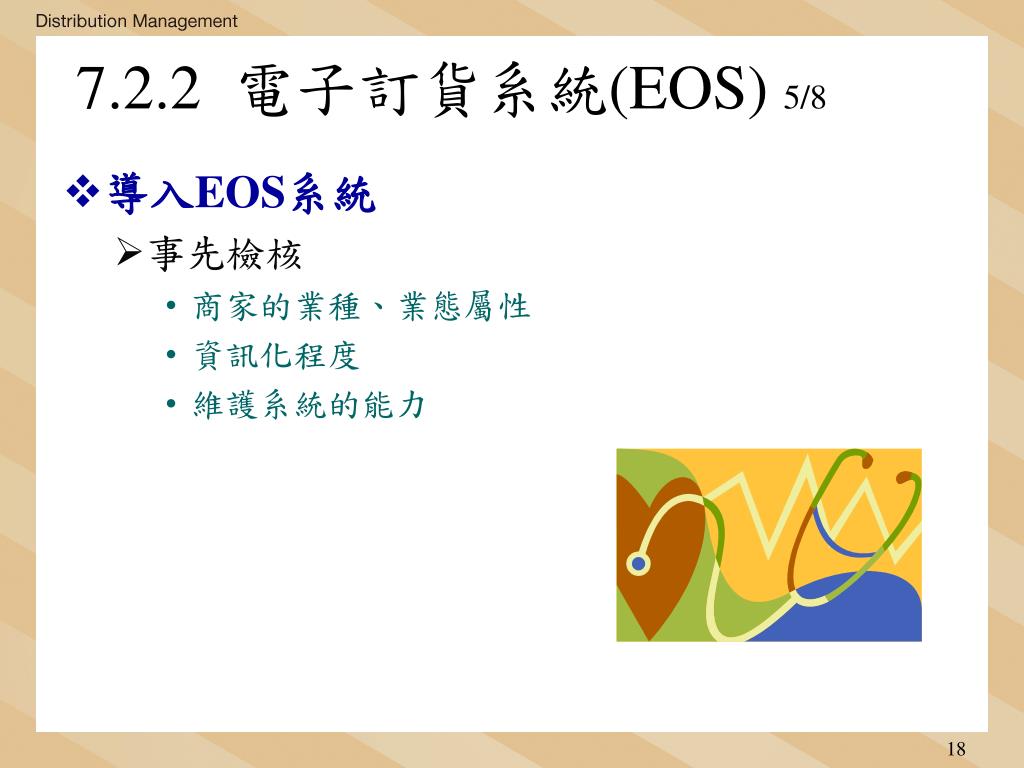 Distribution Management

7.2.2 電子訂貨系統(EOS) 5/8

❖導入EOS系統

➢事先檢核

• 商家的業種、業態屬性
• 資訊化程度
• 維護系統的能力

18